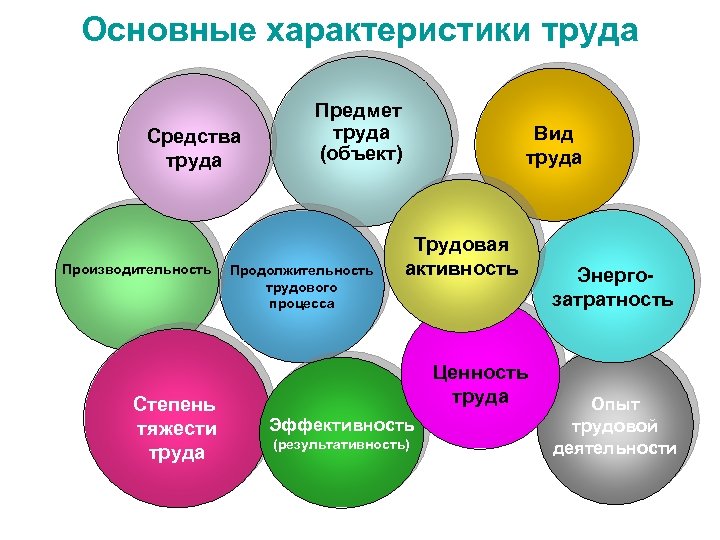 Основные характеристики труда

Средства труда

Предмет труда (объект)

Вид труда

Производительность

Продолжительность трудового процесса

Трудовая активность

Энерго-затратность

Степень тяжести труда

Эффективность (результативность)

Ценность труда

Опыт трудовой деятельности